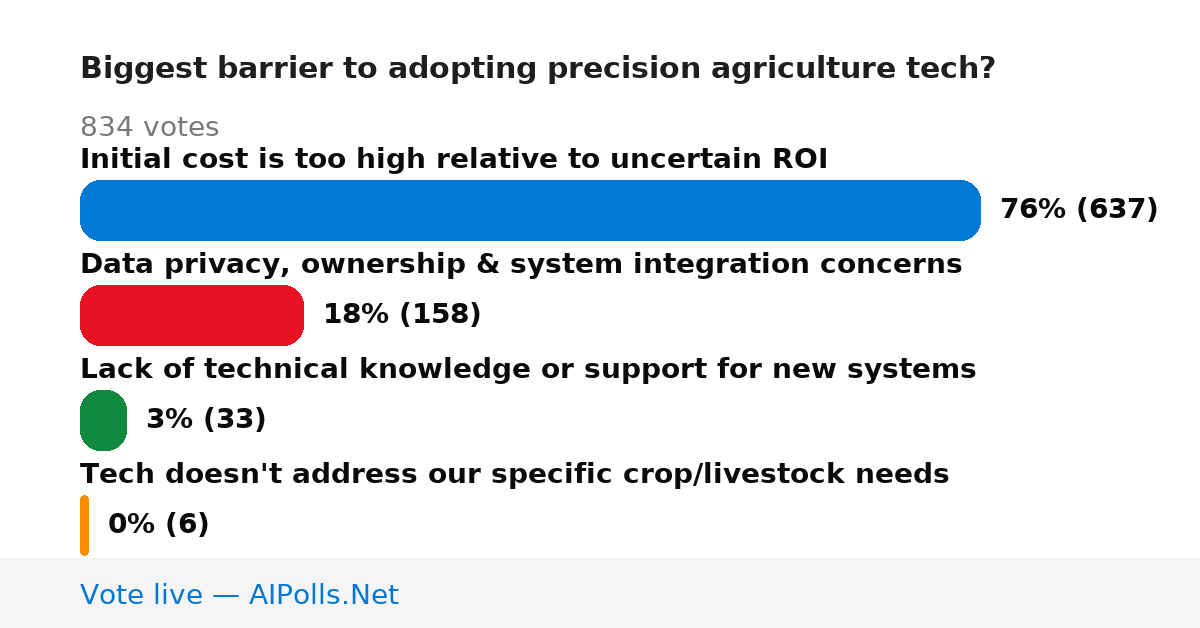 Biggest barrier to adopting precision agriculture tech?

834 votes

Initial cost is too high relative to uncertain ROI

76% (637)

Data privacy, ownership & system integration concerns

18% (158)

Lack of technical knowledge or support for new systems

3% (33)

Tech doesn't address our specific crop/livestock needs

0% (6)

Vote live — AIPolls.Net